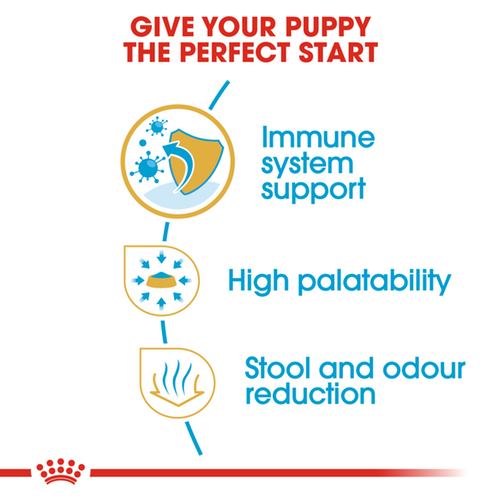 GIVE YOUR PUPPY THE PERFECT START

Immune system support

High palatability

Stool and odour reduction